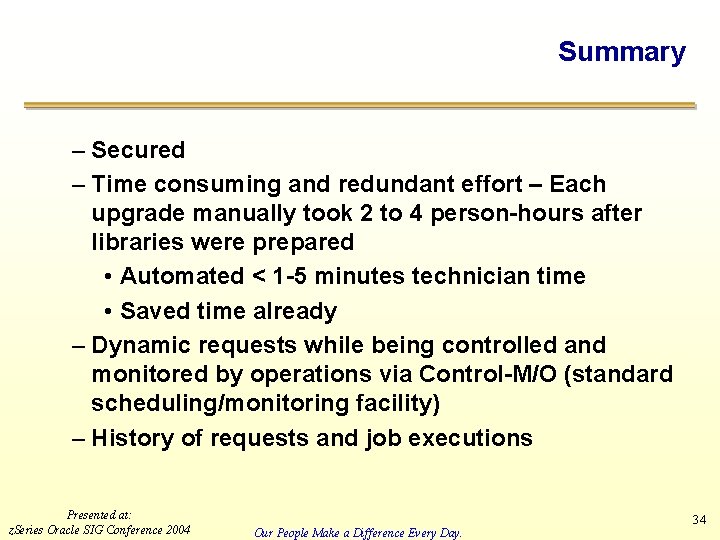 Summary

– Secured

– Time consuming and redundant effort – Each upgrade manually took 2 to 4 person-hours after libraries were prepared

• Automated < 1-5 minutes technician time

• Saved time already

– Dynamic requests while being controlled and monitored by operations via Control-M/O (standard scheduling/monitoring facility)

– History of requests and job executions

Presented at:
zSeries Oracle SIG Conference 2004

Our People Make a Difference Every Day.

34